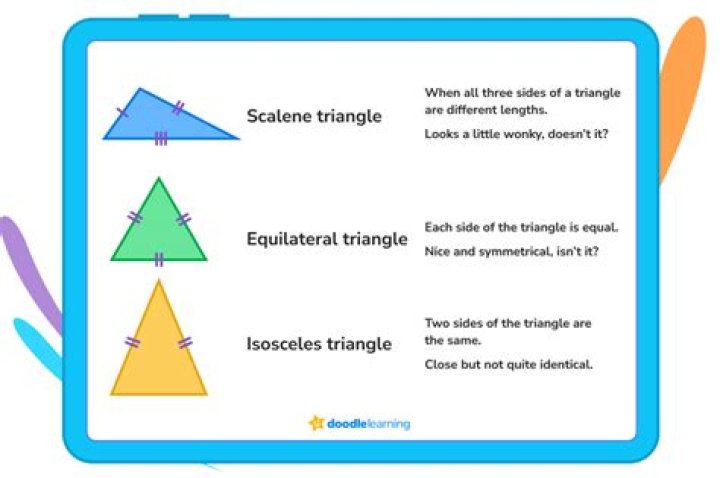 Scalene triangle

When all three sides of a triangle are different lengths.

Looks a little wonky, doesn't it?

Equilateral triangle

Each side of the triangle is equal.

Nice and symmetrical, isn't it?

Isosceles triangle

Two sides of the triangle are the same.

Close but not quite identical.

doodlelearning